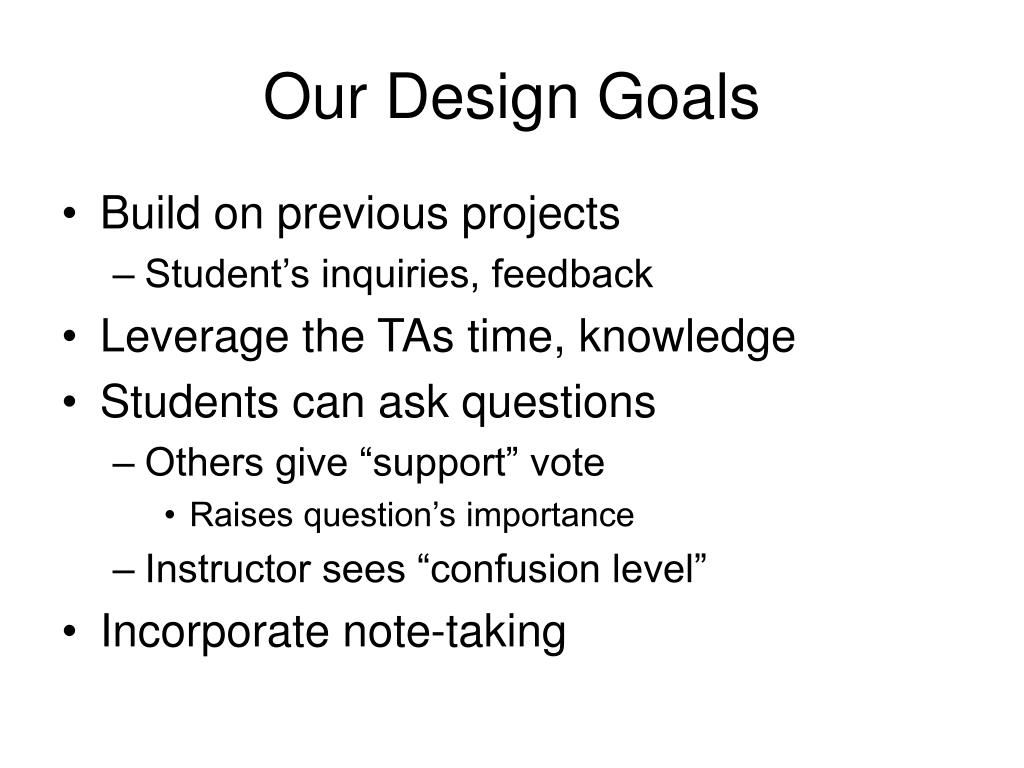 Our Design Goals

• Build on previous projects
– Student’s inquiries, feedback
• Leverage the TAs time, knowledge
• Students can ask questions
– Others give “support” vote
• Raises question’s importance
– Instructor sees “confusion level”
• Incorporate note-taking